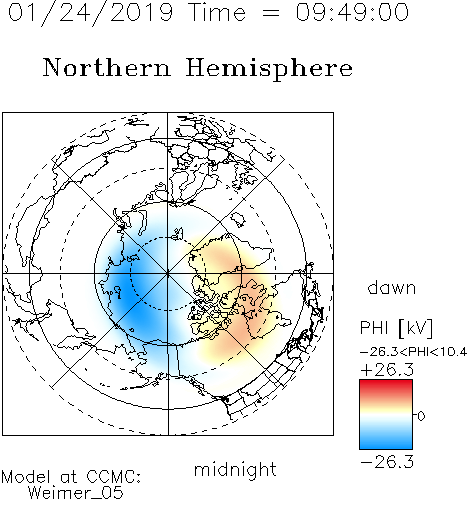 01/24/2019 Time = 09:49:00

Northern Hemisphere

dawn

PHI [kV]

−26.3<PHI<10.4

+26.3

0

−26.3

midnight

Model at CCMC:
Weimer_05